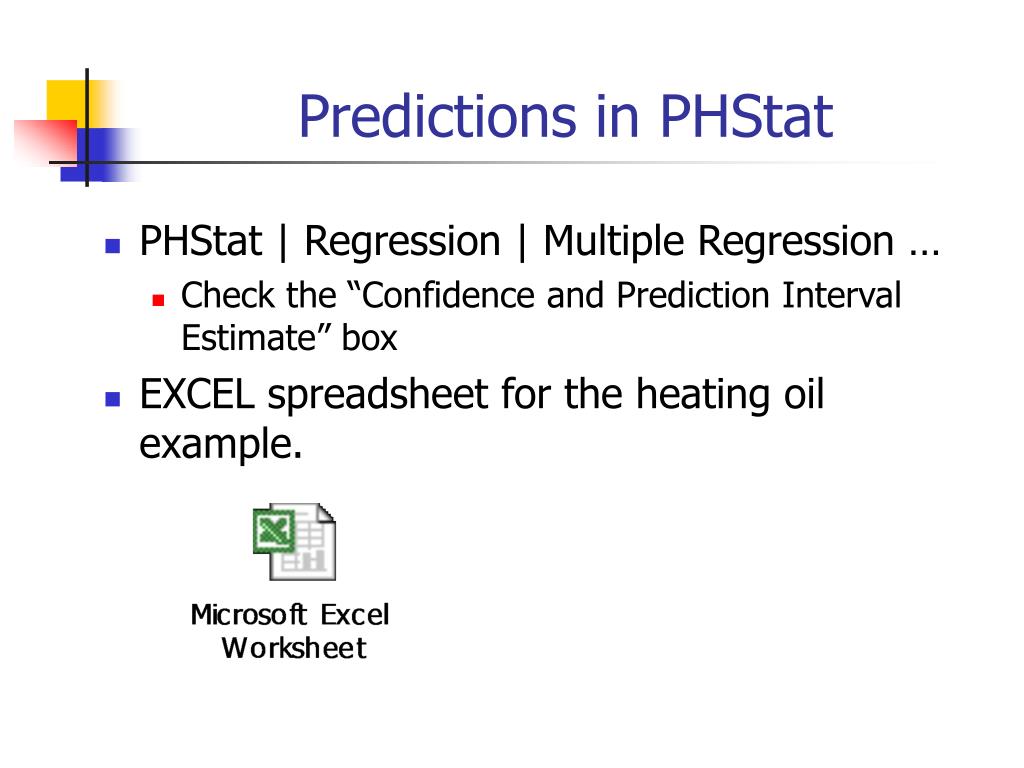 Predictions in PHStat

PHStat | Regression | Multiple Regression …

Check the “Confidence and Prediction Interval Estimate” box

EXCEL spreadsheet for the heating oil example.

Microsoft Excel Worksheet